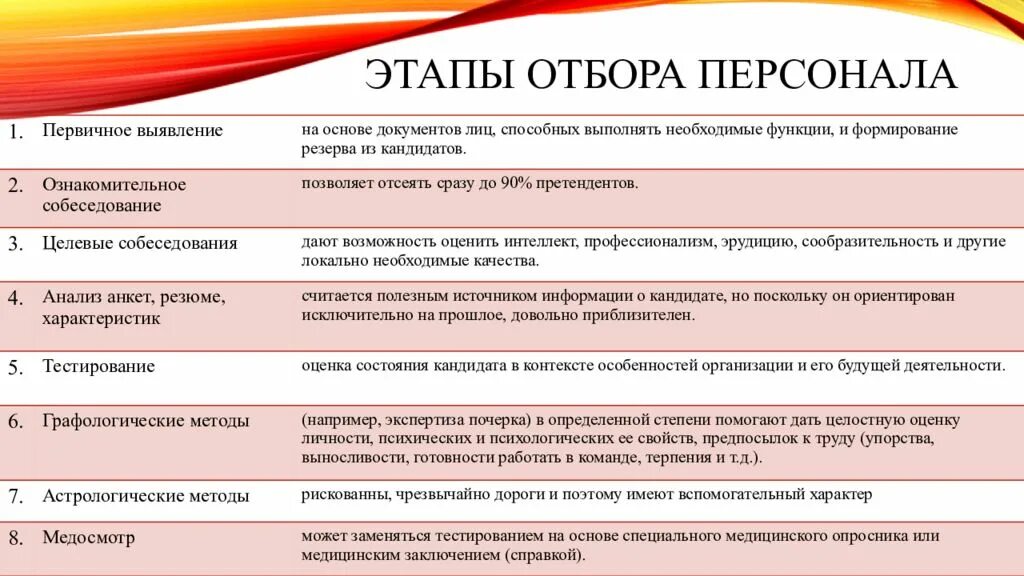 ЭТАПЫ ОТБОРА ПЕРСОНАЛА

| | | |
|---|---|---|
| 1. | Первичное выявление | на основе документов лиц, способных выполнять необходимые функции, и формирование резерва из кандидатов. |
| 2. | Ознакомительное собеседование | позволяет отсеять сразу до 90% претендентов. |
| 3. | Целевые собеседования | дают возможность оценить интеллект, профессионализм, эрудицию, сообразительность и другие локально необходимые качества. |
| 4. | Анализ анкет, резюме, характеристик | считается полезным источником информации о кандидате, но поскольку он ориентирован исключительно на прошлое, довольно приблизителен. |
| 5. | Тестирование | оценка состояния кандидата в контексте особенностей организации и его будущей деятельности. |
| 6. | Графологические методы | (например, экспертиза почерка) в определенной степени помогают дать целостную оценку личности, психических и психологических ее свойств, предпосылок к труду (упорства, выносливости, готовности работать в команде, терпения и т.д.). |
| 7. | Астрологические методы | рискованны, чрезвычайно дороги и поэтому имеют вспомогательный характер |
| 8. | Медосмотр | может заменяться тестированием на основе специального медицинского опросника или медицинским заключением (справкой). |